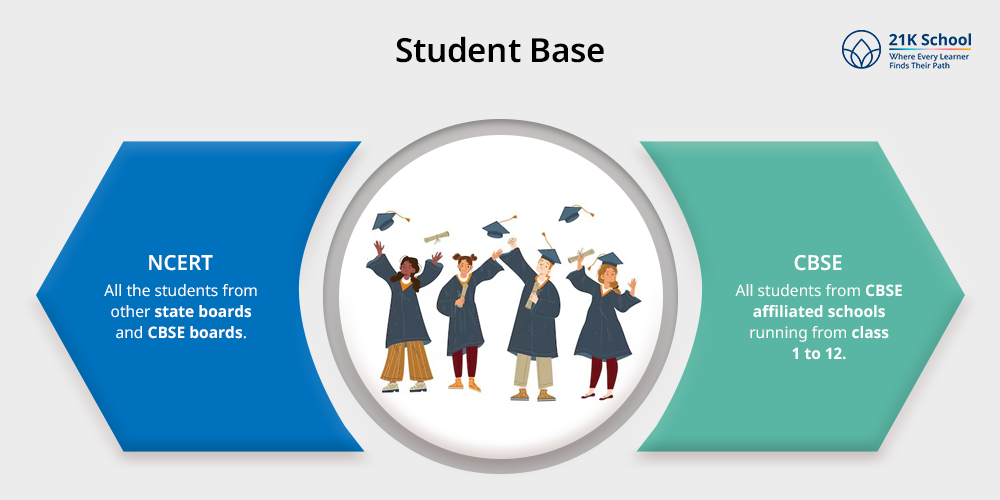 Student Base

21K School
Where Every Learner Finds Their Path

NCERT
All the students from other state boards and CBSE boards.

CBSE
All students from CBSE affiliated schools running from class 1 to 12.